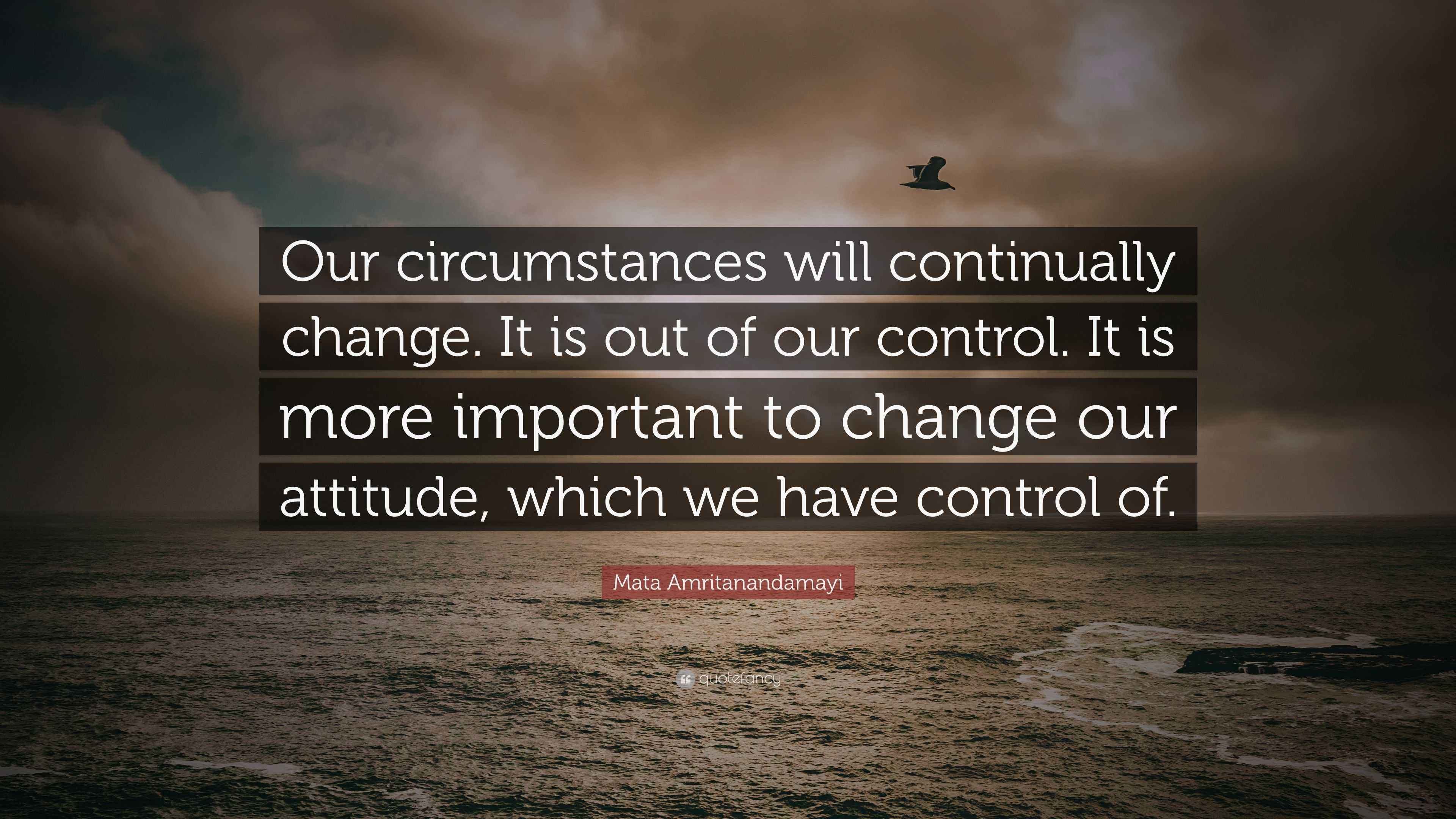 Our circumstances will continually change. It is out of our control. It is more important to change our attitude, which we have control of.

Mata Amritanandamayi

quotefancy